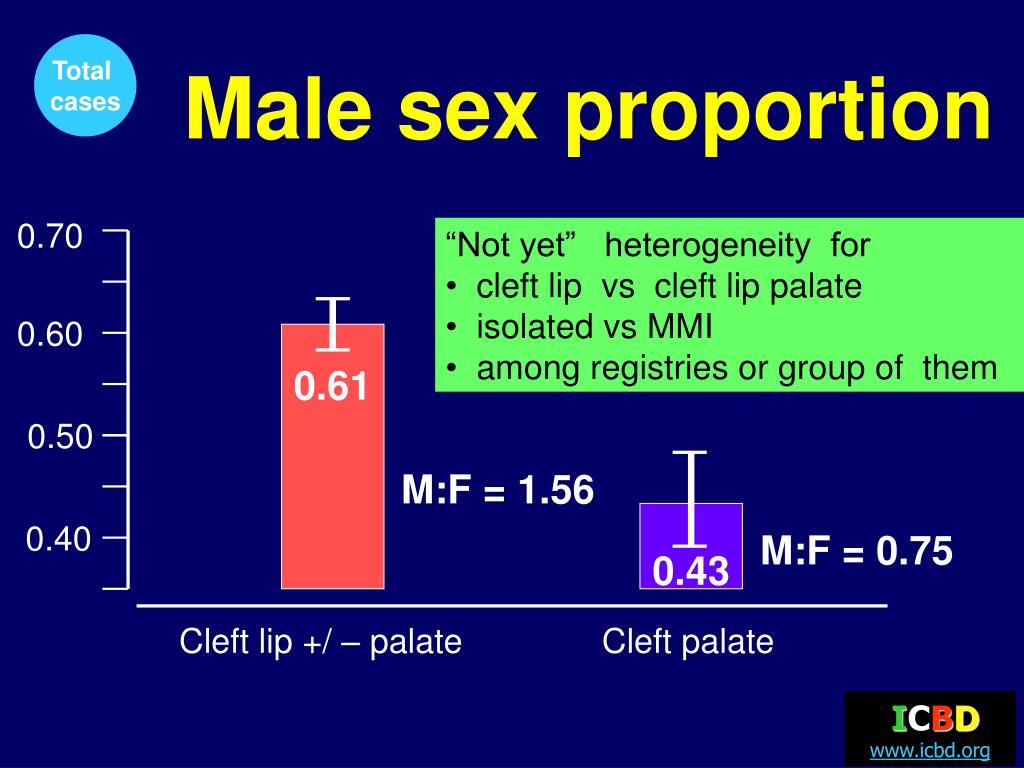 Total cases

Male sex proportion

0.70
0.60
0.50
0.40

“Not yet” heterogeneity for
• cleft lip vs cleft lip palate
• isolated vs MMI
• among registries or group of them

0.61

M:F = 1.56

0.43

M:F = 0.75

Cleft lip +/ – palate

Cleft palate

ICBD
www.icbd.org